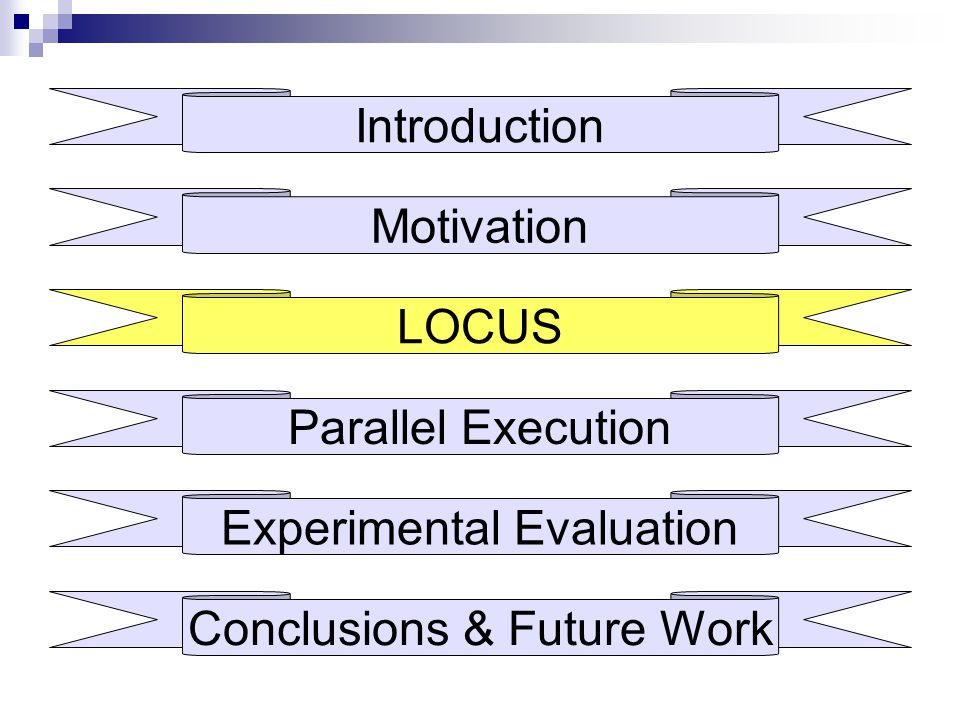 Introduction

Motivation

LOCUS

Parallel Execution

Experimental Evaluation

Conclusions & Future Work